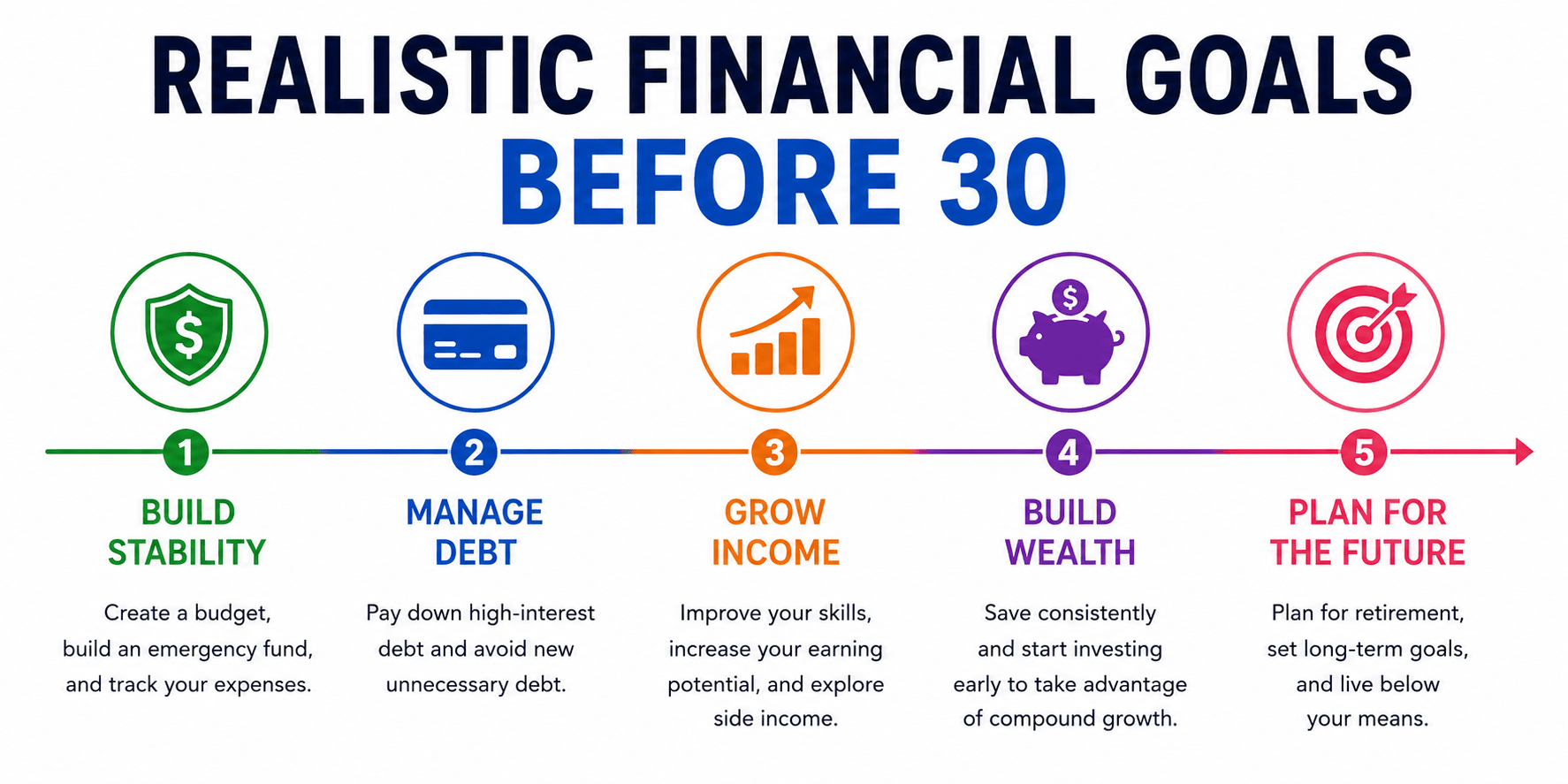 REALISTIC FINANCIAL GOALS BEFORE 30

$

1

BUILD STABILITY

Create a budget, build an emergency fund, and track your expenses.

2

MANAGE DEBT

Pay down high-interest debt and avoid new unnecessary debt.

3

GROW INCOME

Improve your skills, increase your earning potential, and explore side income.

$

4

BUILD WEALTH

Save consistently and start investing early to take advantage of compound growth.

5

PLAN FOR THE FUTURE

Plan for retirement, set long-term goals, and live below your means.